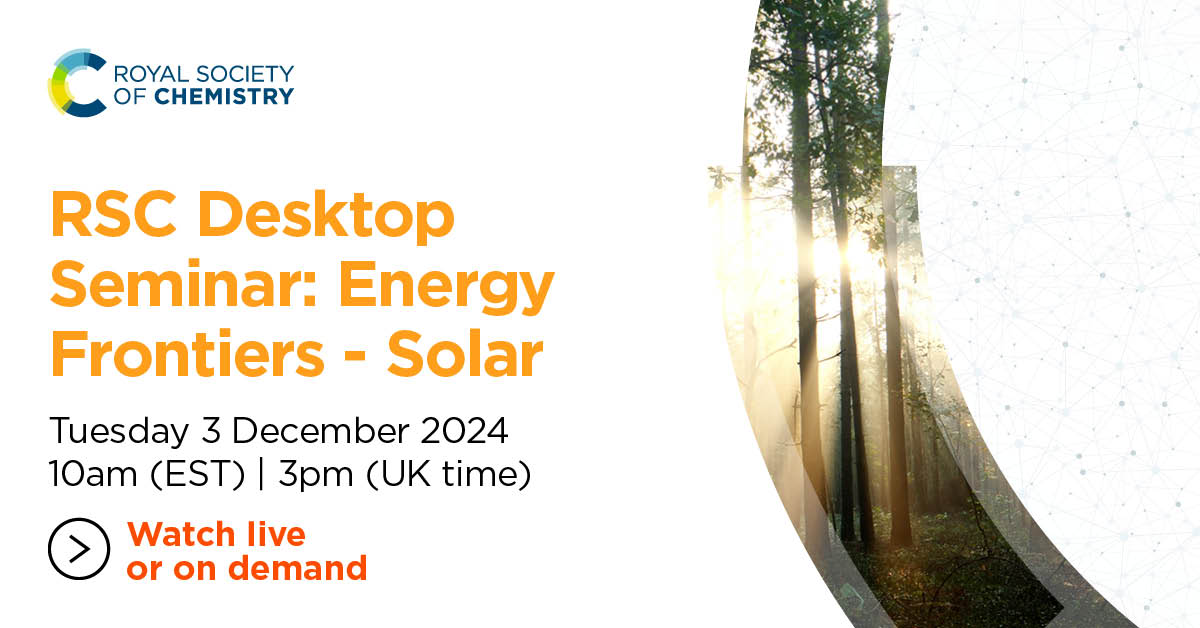 ROYAL SOCIETY OF CHEMISTRY

RSC Desktop Seminar: Energy Frontiers - Solar

Tuesday 3 December 2024
10am (EST) | 3pm (UK time)

Watch live or on demand